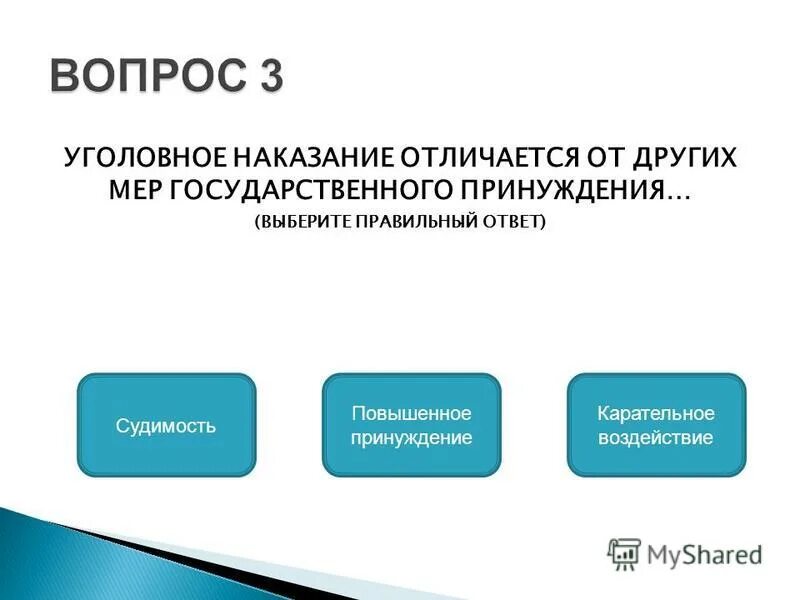 ВОПРОС 3

УГОЛОВНОЕ НАКАЗАНИЕ ОТЛИЧАЕТСЯ ОТ ДРУГИХ МЕР ГОСУДАРСТВЕННОГО ПРИНУЖДЕНИЯ…

(ВЫБЕРИТЕ ПРАВИЛЬНЫЙ ОТВЕТ)

Судимость

Повышенное принуждение

Карательное воздействие

MyShared